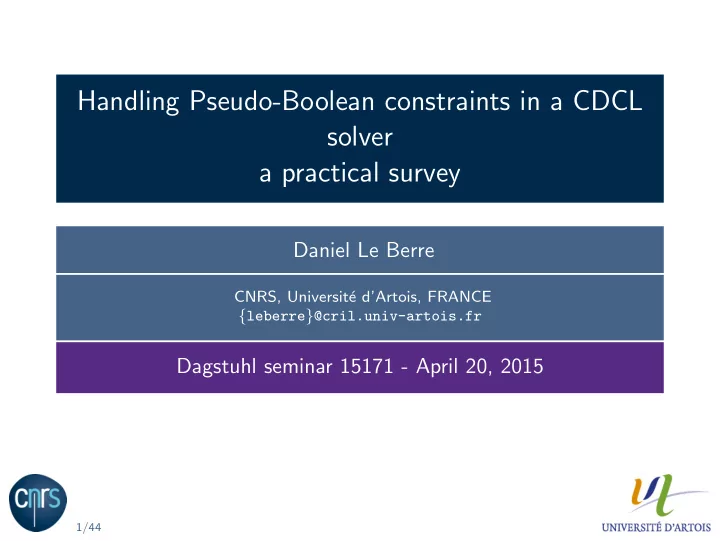 Handling Pseudo-Boolean constraints in a CDCL solver
a practical survey

Daniel Le Berre

CNRS, Université d'Artois, FRANCE
{leberre}@cril.univ-artois.fr

Dagstuhl seminar 15171 - April 20, 2015

cnrs

1/44

UNIVERSITÉ D'ARTOIS